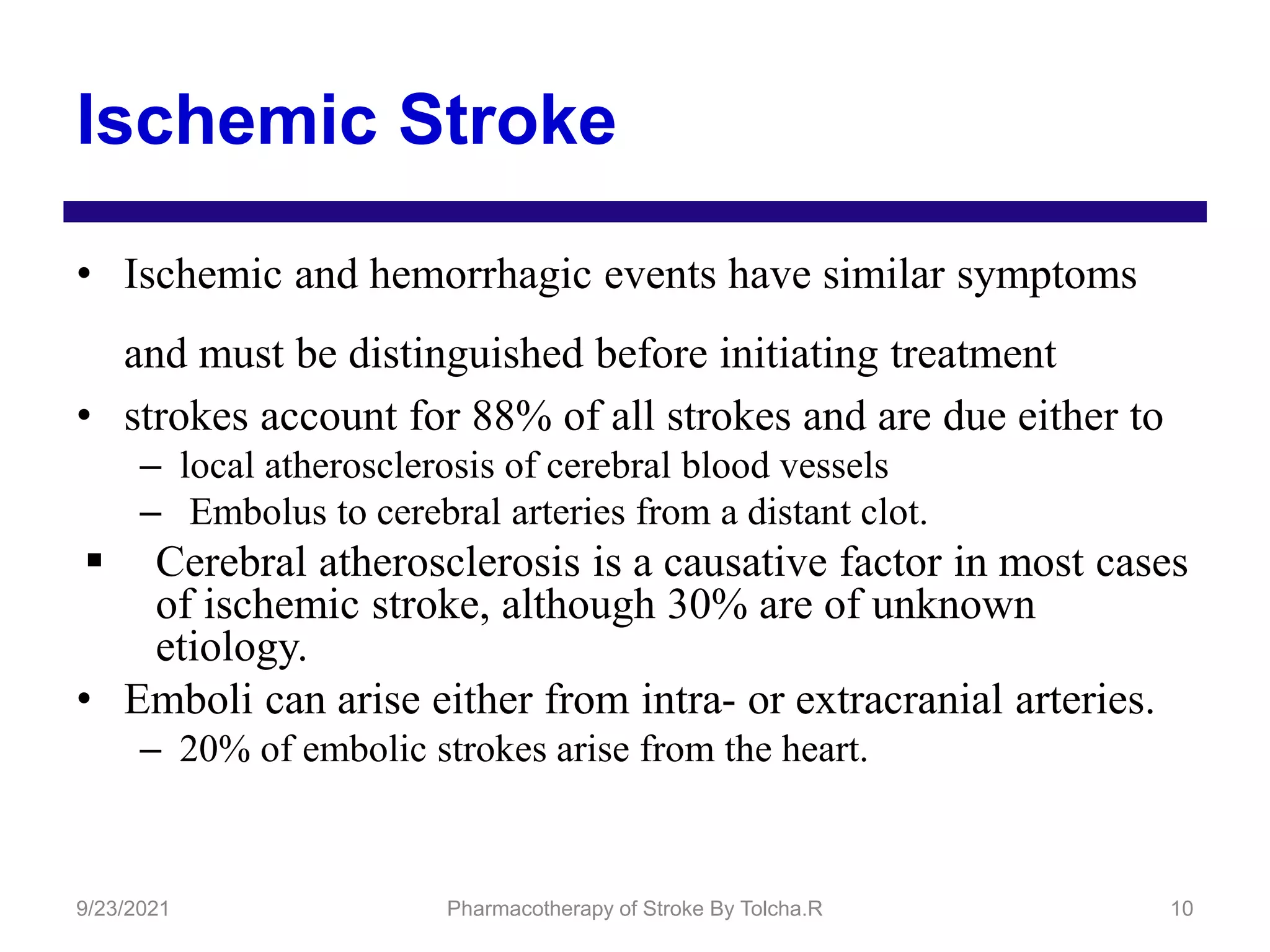 Ischemic Stroke

• Ischemic and hemorrhagic events have similar symptoms and must be distinguished before initiating treatment

• strokes account for 88% of all strokes and are due either to
– local atherosclerosis of cerebral blood vessels
– Embolus to cerebral arteries from a distant clot.

▪ Cerebral atherosclerosis is a causative factor in most cases of ischemic stroke, although 30% are of unknown etiology.

• Emboli can arise either from intra- or extracranial arteries.
– 20% of embolic strokes arise from the heart.

9/23/2021 Pharmacotherapy of Stroke By Tolcha.R 10